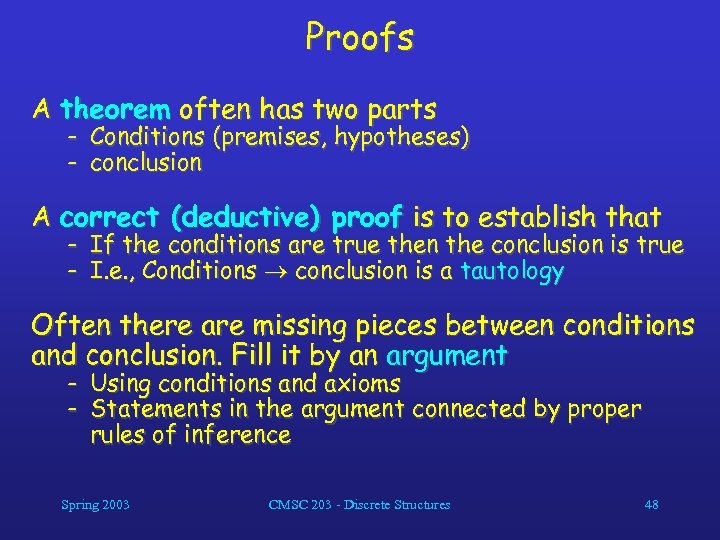 Proofs

A theorem often has two parts
- Conditions (premises, hypotheses)
- conclusion

A correct (deductive) proof is to establish that
- If the conditions are true then the conclusion is true
- I.e., Conditions $\rightarrow$ conclusion is a tautology

Often there are missing pieces between conditions and conclusion. Fill it by an argument
- Using conditions and axioms
- Statements in the argument connected by proper rules of inference

Spring 2003

CMSC 203 - Discrete Structures

48